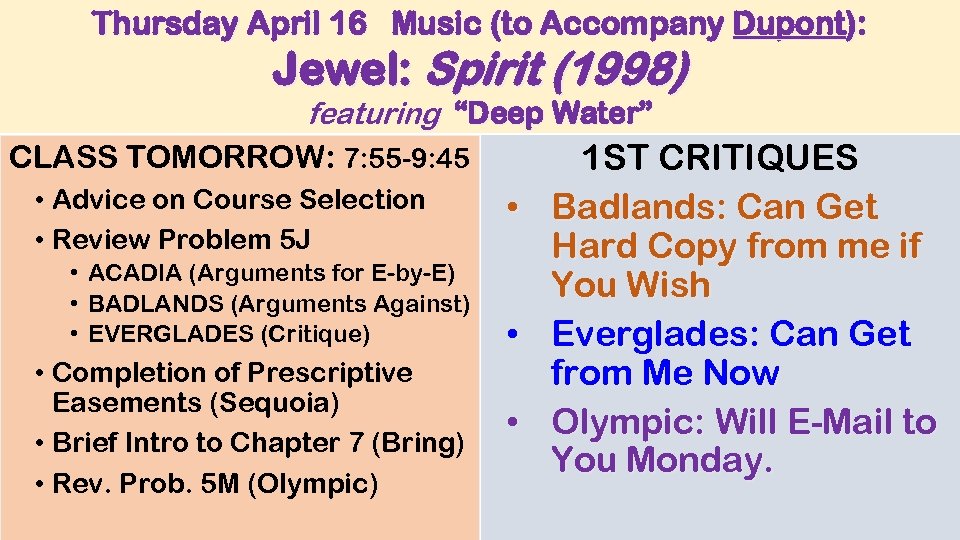 Thursday April 16 Music (to Accompany Dupont):
Jewel: Spirit (1998)
featuring "Deep Water"

CLASS TOMORROW: 7:55-9:45
• Advice on Course Selection
• Review Problem 5J
  • ACADIA (Arguments for E-by-E)
  • BADLANDS (Arguments Against)
  • EVERGLADES (Critique)
• Completion of Prescriptive Easements (Sequoia)
• Brief Intro to Chapter 7 (Bring)
• Rev. Prob. 5M (Olympic)

1ST CRITIQUES
• Badlands: Can Get Hard Copy from me if You Wish
• Everglades: Can Get from Me Now
• Olympic: Will E-Mail to You Monday.